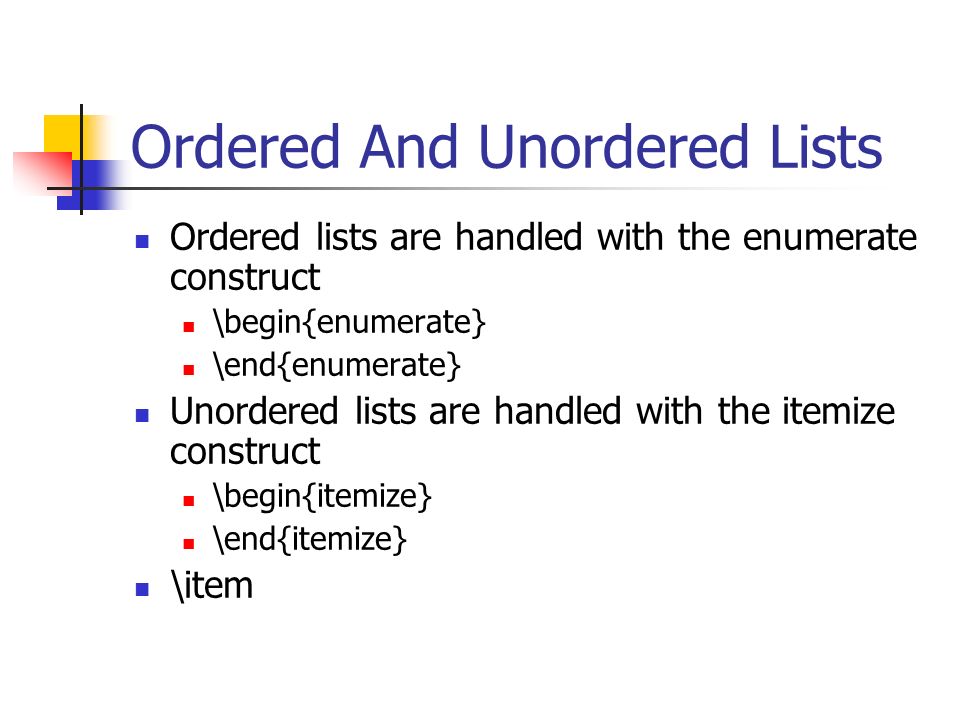 Ordered And Unordered Lists

- Ordered lists are handled with the enumerate construct
  - \begin{enumerate}
  - \end{enumerate}
- Unordered lists are handled with the itemize construct
  - \begin{itemize}
  - \end{itemize}
- \item